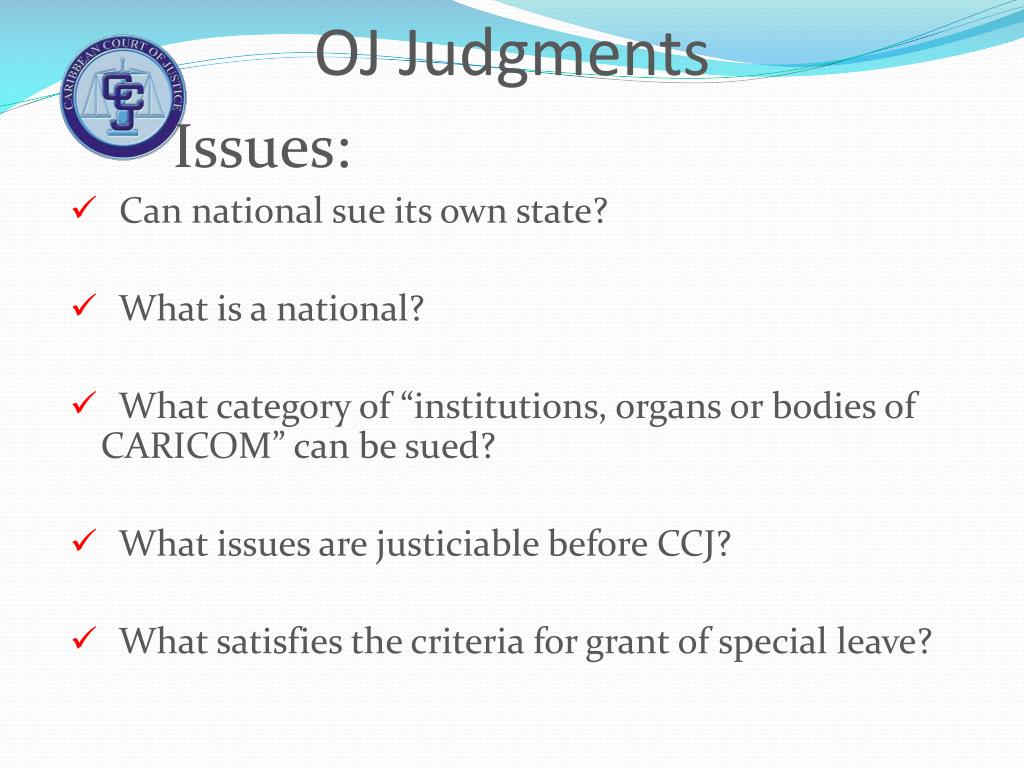 CARIBBEAN COURT OF JUSTICE

CCJ

OJ Judgments

Issues:

✓ Can national sue its own state?

✓ What is a national?

✓ What category of “institutions, organs or bodies of CARICOM” can be sued?

✓ What issues are justiciable before CCJ?

✓ What satisfies the criteria for grant of special leave?